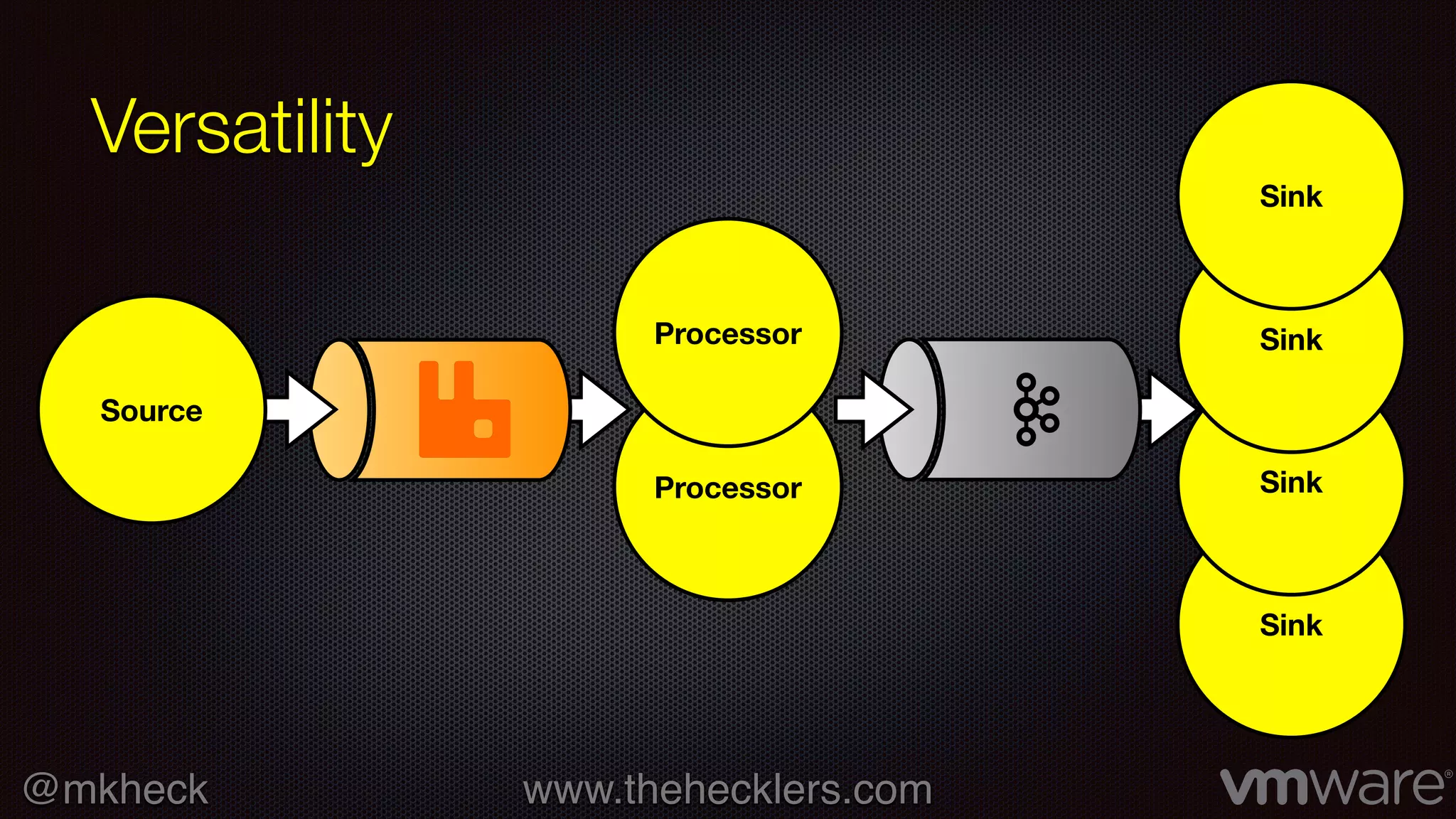 Versatility

Source

Processor

Processor

Sink

Sink

Sink

Sink

@mkheck

www.thehecklers.com

vmware®